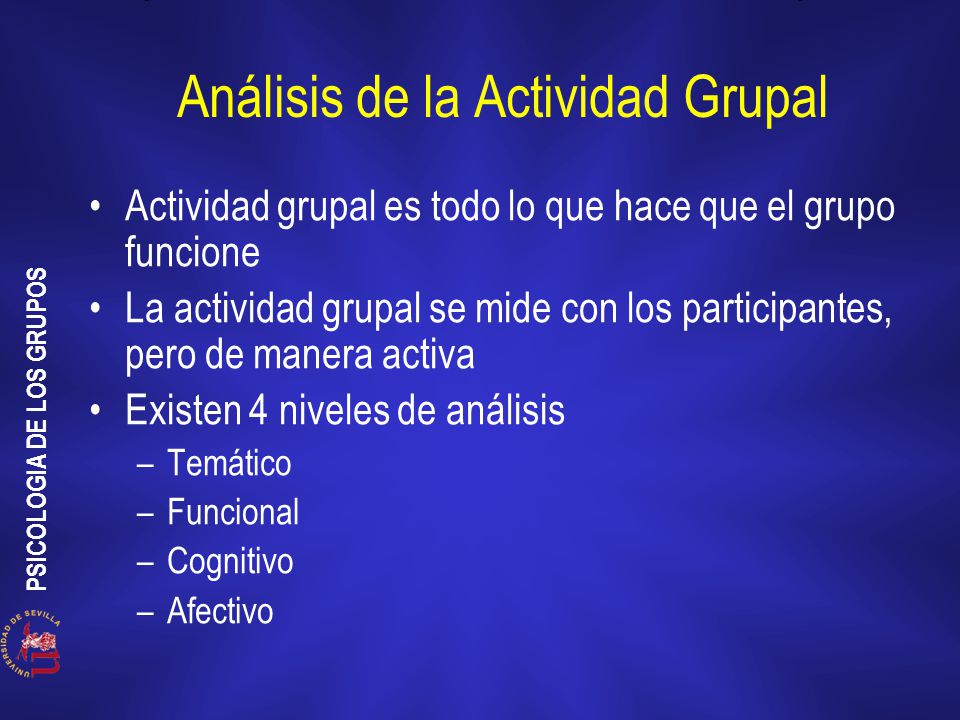 Análisis de la Actividad Grupal

• Actividad grupal es todo lo que hace que el grupo funcione
• La actividad grupal se mide con los participantes, pero de manera activa
• Existen 4 niveles de análisis
– Temático
– Funcional
– Cognitivo
– Afectivo

PSICOLOGIA DE LOS GRUPOS

UNIVERSIDAD DE SEVILLA